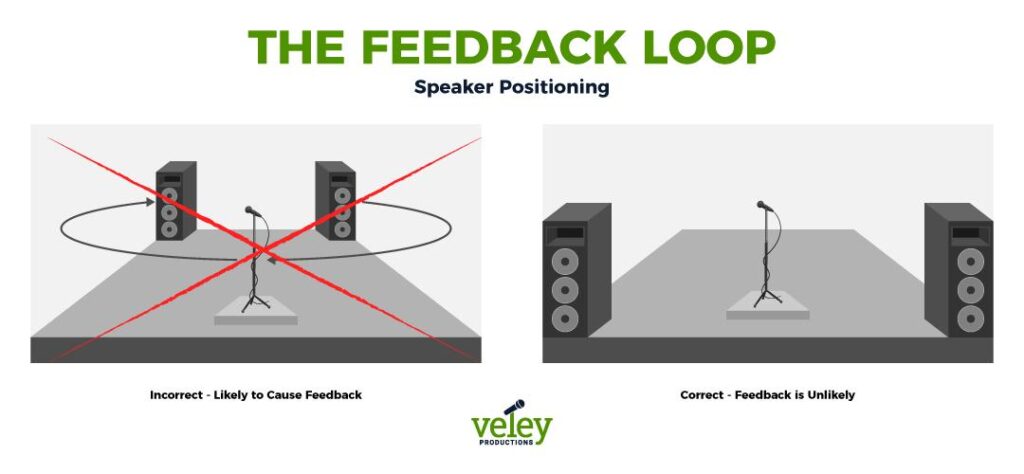 THE FEEDBACK LOOP
Speaker Positioning

Incorrect - Likely to Cause Feedback

Correct - Feedback is Unlikely

veley
PRODUCTIONS